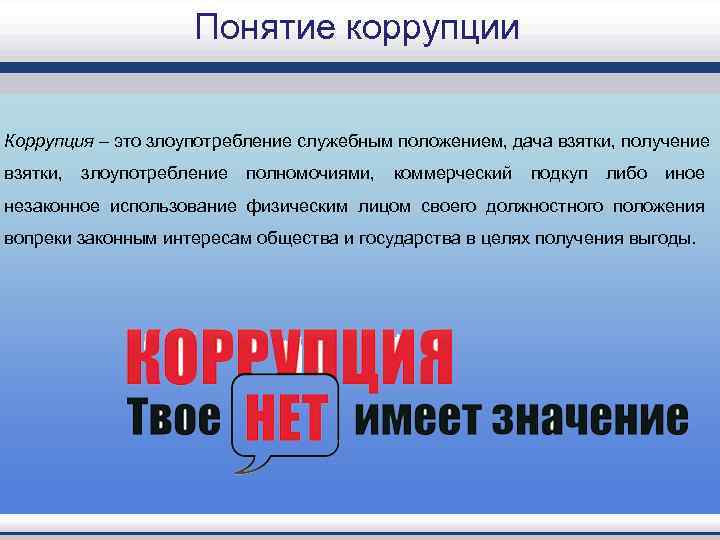 Понятие коррупции

Коррупция – это злоупотребление служебным положением, дача взятки, получение взятки, злоупотребление полномочиями, коммерческий подкуп либо иное незаконное использование физическим лицом своего должностного положения вопреки законным интересам общества и государства в целях получения выгоды.

КОРРУПЦИЯ
Твое НЕТ имеет значение